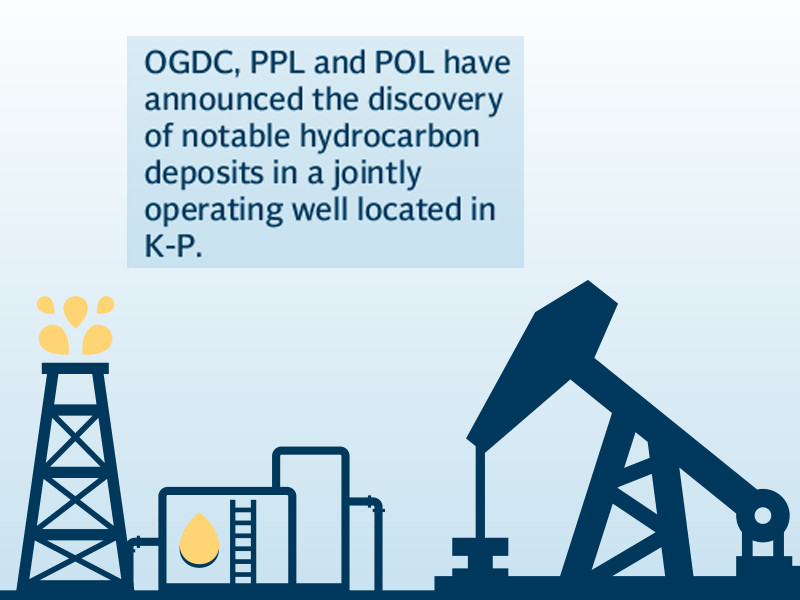 OGDC, PPL and POL have announced the discovery of notable hydrocarbon deposits in a jointly operating well located in K-P.